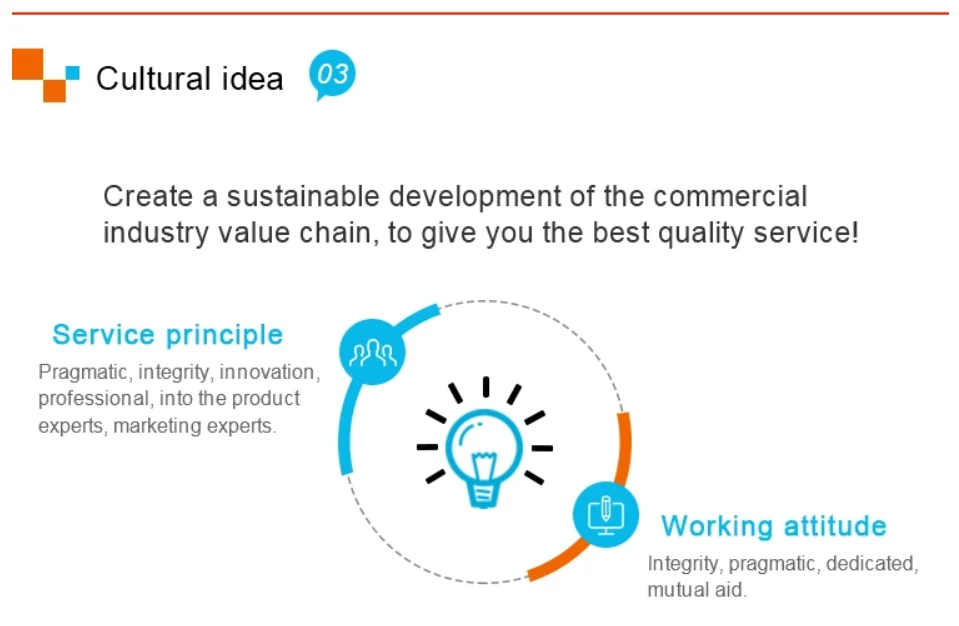 Cultural idea 03

Create a sustainable development of the commercial industry value chain, to give you the best quality service!

Service principle

Pragmatic, integrity, innovation, professional, into the product experts, marketing experts.

Working attitude

Integrity, pragmatic, dedicated, mutual aid.